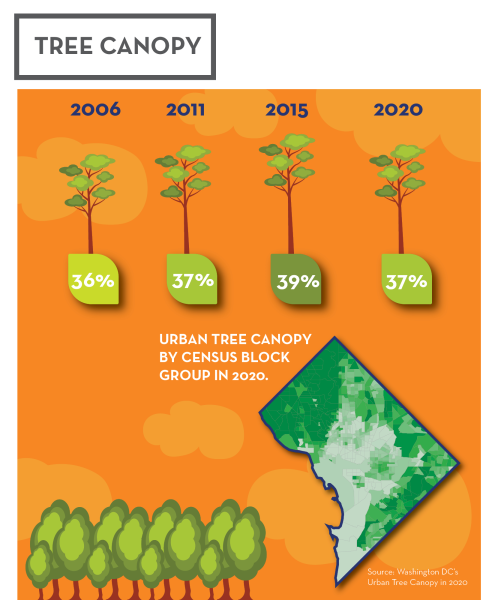 TREE CANOPY

2006 2011 2015 2020

36% 37% 39% 37%

URBAN TREE CANOPY BY CENSUS BLOCK GROUP IN 2020.

Source: Washington DC's Urban Tree Canopy in 2020